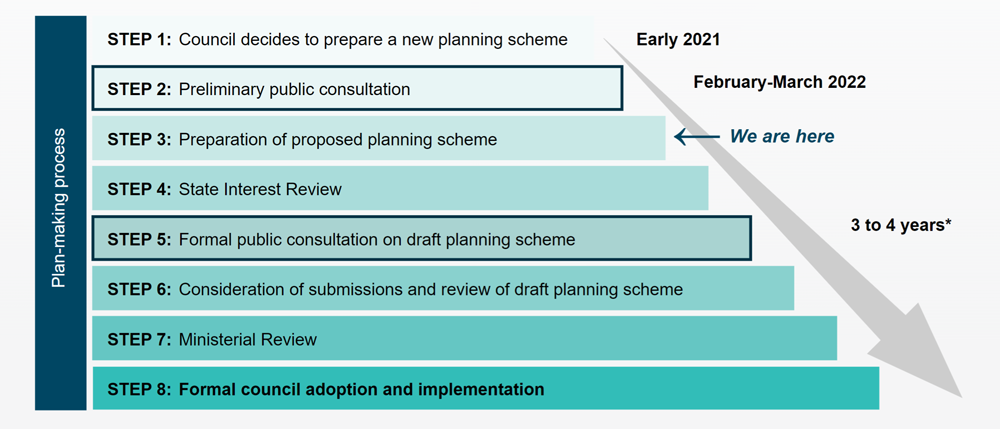 Plan-making process

STEP 1: Council decides to prepare a new planning scheme

Early 2021

STEP 2: Preliminary public consultation

February-March 2022

STEP 3: Preparation of proposed planning scheme

We are here

STEP 4: State Interest Review

STEP 5: Formal public consultation on draft planning scheme

3 to 4 years*

STEP 6: Consideration of submissions and review of draft planning scheme

STEP 7: Ministerial Review

STEP 8: Formal council adoption and implementation